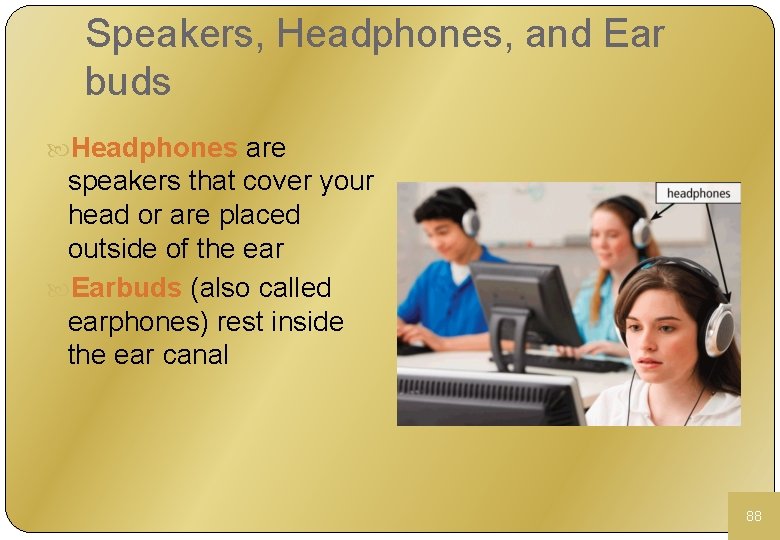 Speakers, Headphones, and Ear buds

Headphones are speakers that cover your head or are placed outside of the ear

Earbuds (also called earphones) rest inside the ear canal

headphones

88